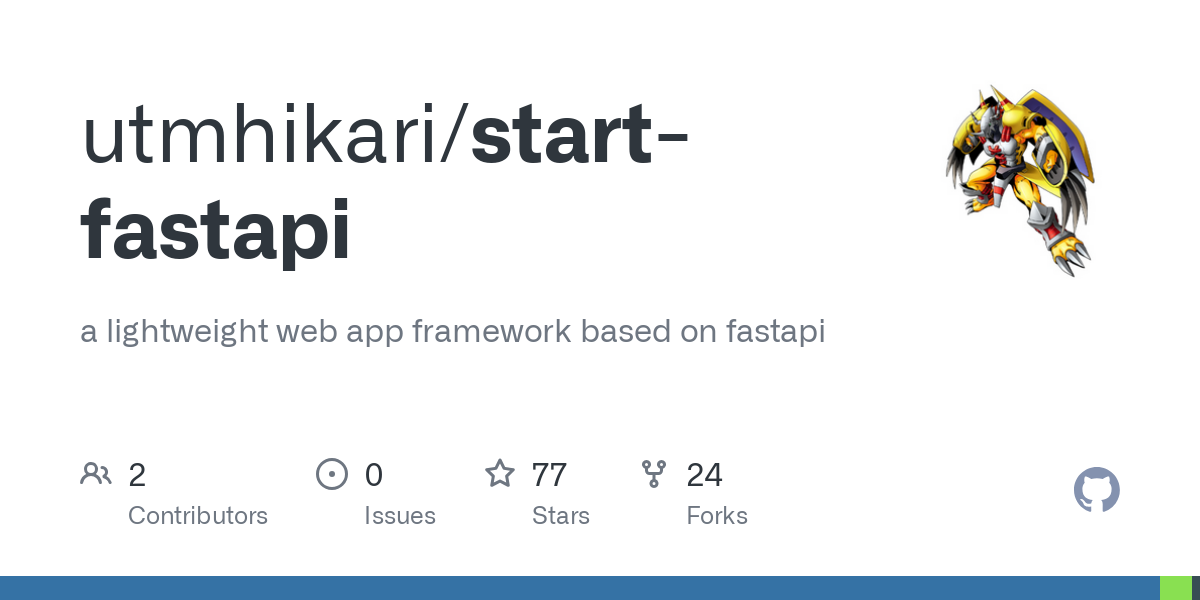 utmhikari/start-fastapi

a lightweight web app framework based on fastapi

2 Contributors

0 Issues

77 Stars

24 Forks